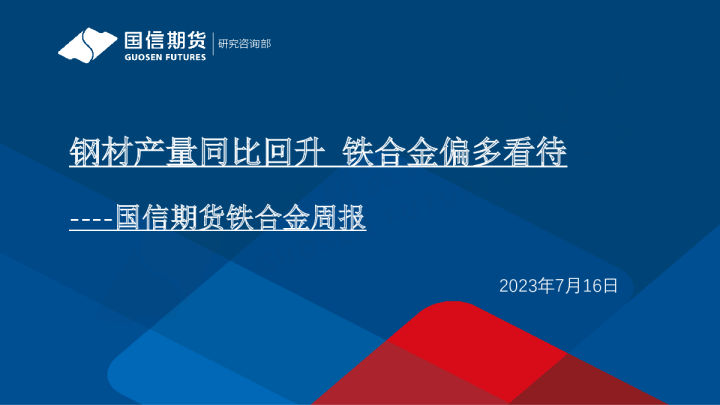 国信期货
GUOSEN FUTURES
研究咨询部

钢材产量同比回升 铁合金偏多看待

----国信期货铁合金周报

2023年7月16日